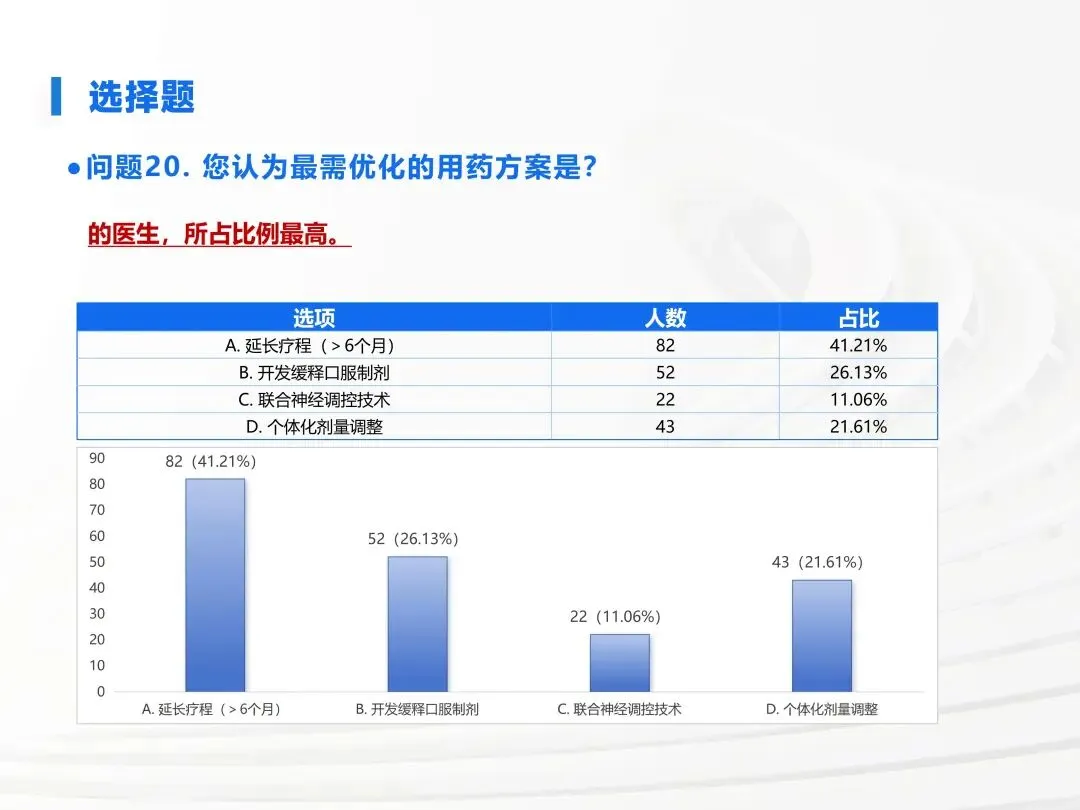 选择题

问题20. 您认为最需优化的用药方案是?

的医生，所占比例最高。

| 选项 | 人数 | 占比 |
|---|---|---|
| A. 延长疗程（＞6个月） | 82 | 41.21% |
| B. 开发缓释口服制剂 | 52 | 26.13% |
| C. 联合神经调控技术 | 22 | 11.06% |
| D. 个体化剂量调整 | 43 | 21.61% |

90
80
70
60
50
40
30
20
10
0

82（41.21%）
52（26.13%）
22（11.06%）
43（21.61%）

A. 延长疗程（＞6个月）
B. 开发缓释口服制剂
C. 联合神经调控技术
D. 个体化剂量调整